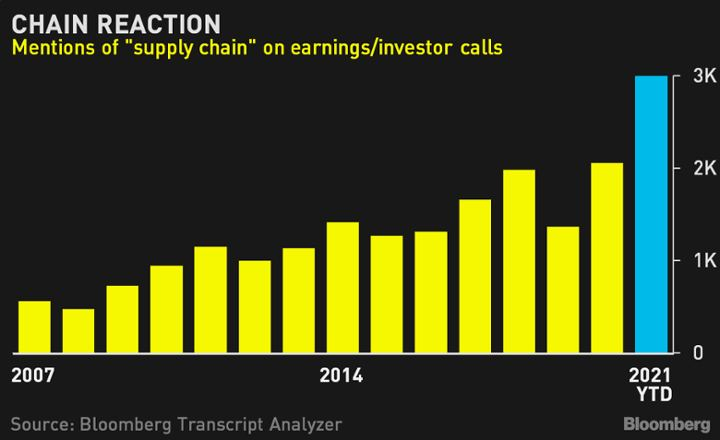 CHAIN REACTION
Mentions of "supply chain" on earnings/investor calls

3K
2K
1K
0

2007
2014
2021 YTD

Source: Bloomberg Transcript Analyzer
Bloomberg